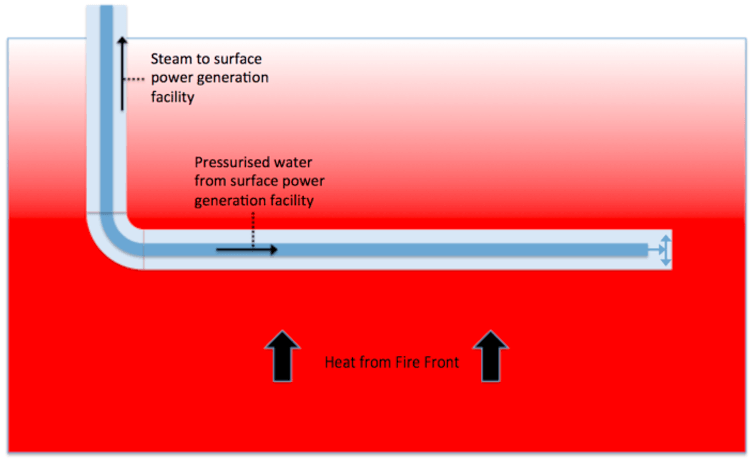 Steam to surface power generation facility

Pressurised water from surface power generation facility

Heat from Fire Front